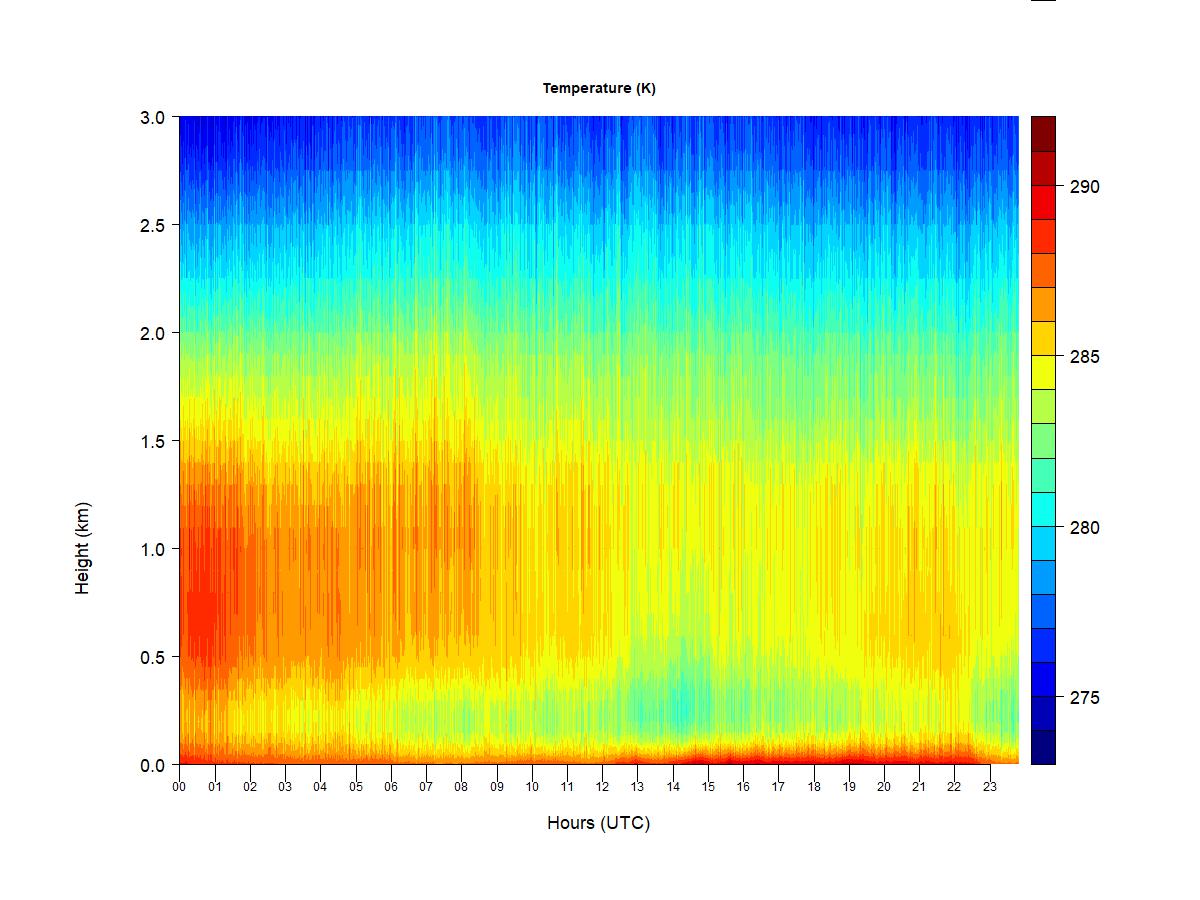 Temperature (K)

Height (km)

3.0
2.5
2.0
1.5
1.0
0.5
0.0

00 01 02 03 04 05 06 07 08 09 10 11 12 13 14 15 16 17 18 19 20 21 22 23

Hours (UTC)

290
285
280
275